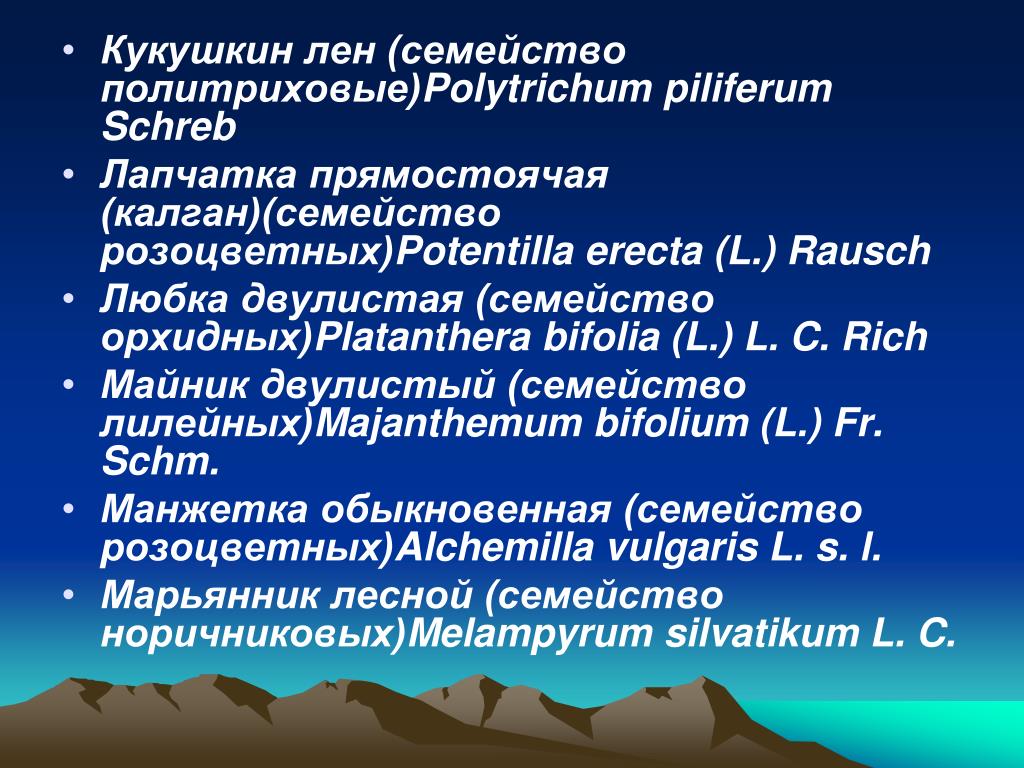 • Кукушкин лен (семейство политриховые)Polytrichum piliferum Schreb
• Лапчатка прямостоячая (калган)(семейство розоцветных)Potentilla erecta (L.) Rausch
• Любка двулистая (семейство орхидных)Platanthera bifolia (L.) L. C. Rich
• Майник двулистый (семейство лилейных)Majanthemum bifolium (L.) Fr. Schm.
• Манжетка обыкновенная (семейство розоцветных)Alchemilla vulgaris L. s. l.
• Марьянник лесной (семейство норичниковых)Melampyrum silvatikum L. C.